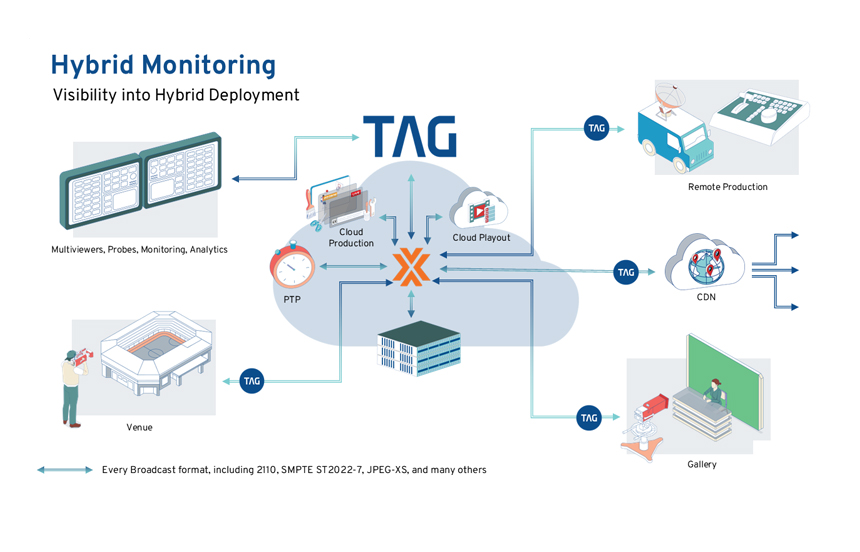 Hybrid Monitoring
Visibility into Hybrid Deployment

TAG

Multiviewers, Probes, Monitoring, Analytics

Cloud Production

Cloud Playout

PTP

TAG

Remote Production

TAG

CDN

TAG

Venue

TAG

Gallery

Every Broadcast format, including 2110, SMPTE ST2022-7, JPEG-XS, and many others